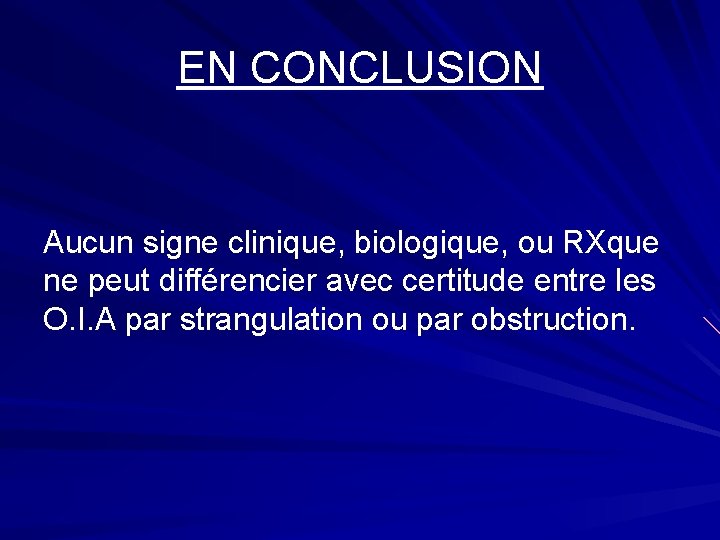 EN CONCLUSION

Aucun signe clinique, biologique, ou RXque ne peut différencier avec certitude entre les O.I.A par strangulation ou par obstruction.